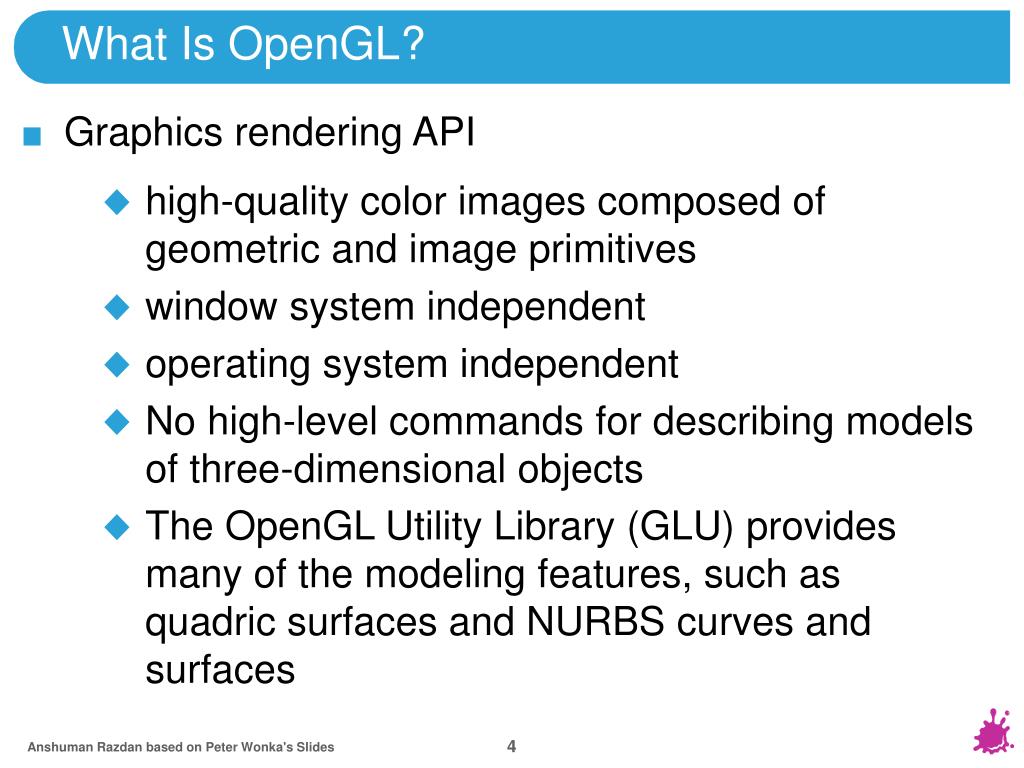 What Is OpenGL?

■ Graphics rendering API

◆ high-quality color images composed of geometric and image primitives
◆ window system independent
◆ operating system independent
◆ No high-level commands for describing models of three-dimensional objects
◆ The OpenGL Utility Library (GLU) provides many of the modeling features, such as quadric surfaces and NURBS curves and surfaces

Anshuman Razdan based on Peter Wonka's Slides

4